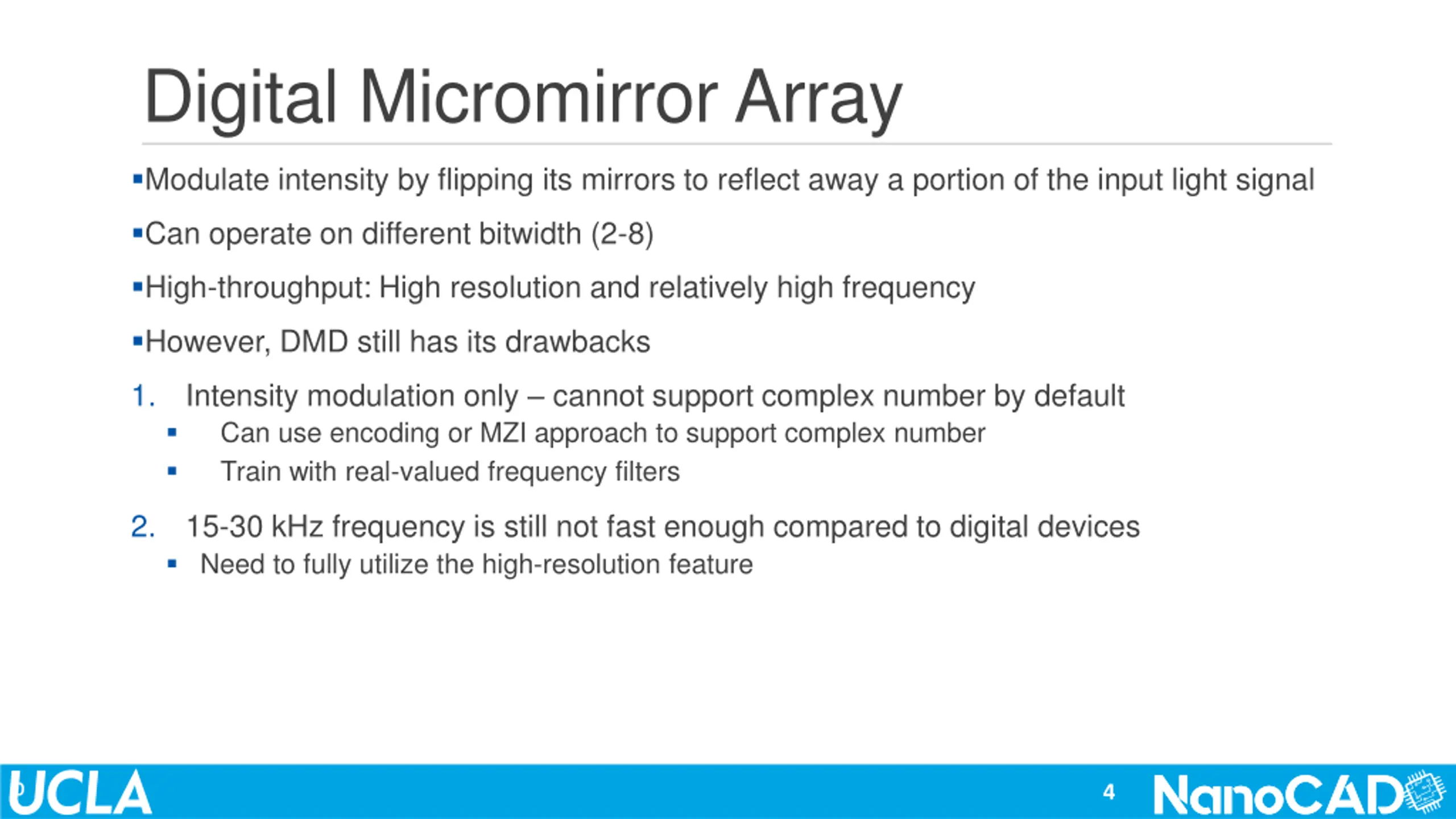 Digital Micromirror Array

▪Modulate intensity by flipping its mirrors to reflect away a portion of the input light signal

▪Can operate on different bitwidth (2-8)

▪High-throughput: High resolution and relatively high frequency

▪However, DMD still has its drawbacks

1. Intensity modulation only – cannot support complex number by default
 ▪ Can use encoding or MZI approach to support complex number
 ▪ Train with real-valued frequency filters

2. 15-30 kHz frequency is still not fast enough compared to digital devices
 ▪ Need to fully utilize the high-resolution feature

UCLA

4

NanoCAD